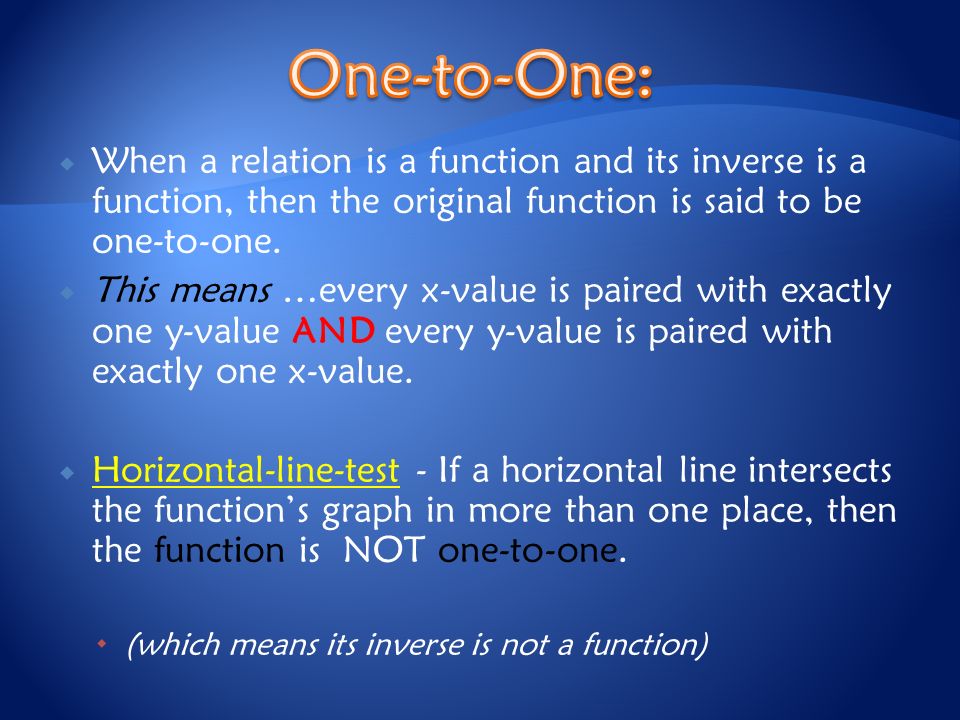 One-to-One:

When a relation is a function and its inverse is a function, then the original function is said to be one-to-one.

This means …every x-value is paired with exactly one y-value AND every y-value is paired with exactly one x-value.

Horizontal-line-test - If a horizontal line intersects the function's graph in more than one place, then the function is NOT one-to-one.

(which means its inverse is not a function)